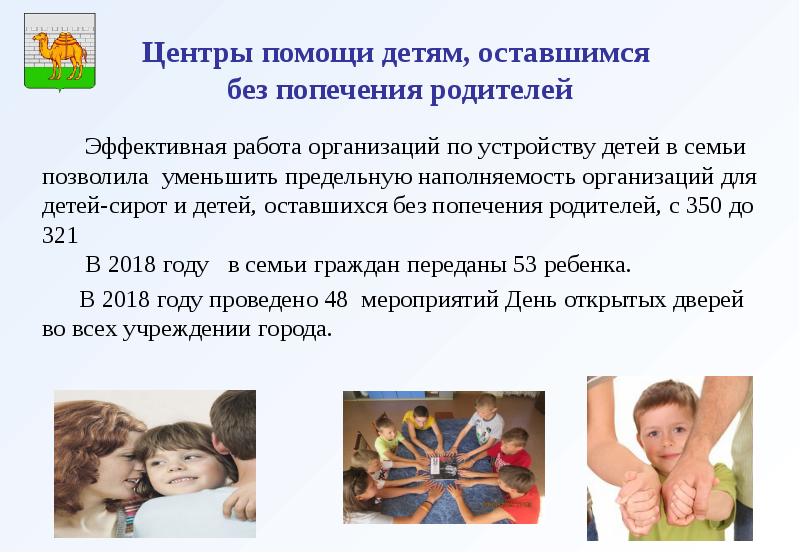 Центры помощи детям, оставшимся без попечения родителей

Эффективная работа организаций по устройству детей в семьи позволила уменьшить предельную наполняемость организаций для детей-сирот и детей, оставшихся без попечения родителей, с 350 до 321

В 2018 году в семьи граждан переданы 53 ребенка.

В 2018 году проведено 48 мероприятий День открытых дверей во всех учреждении города.